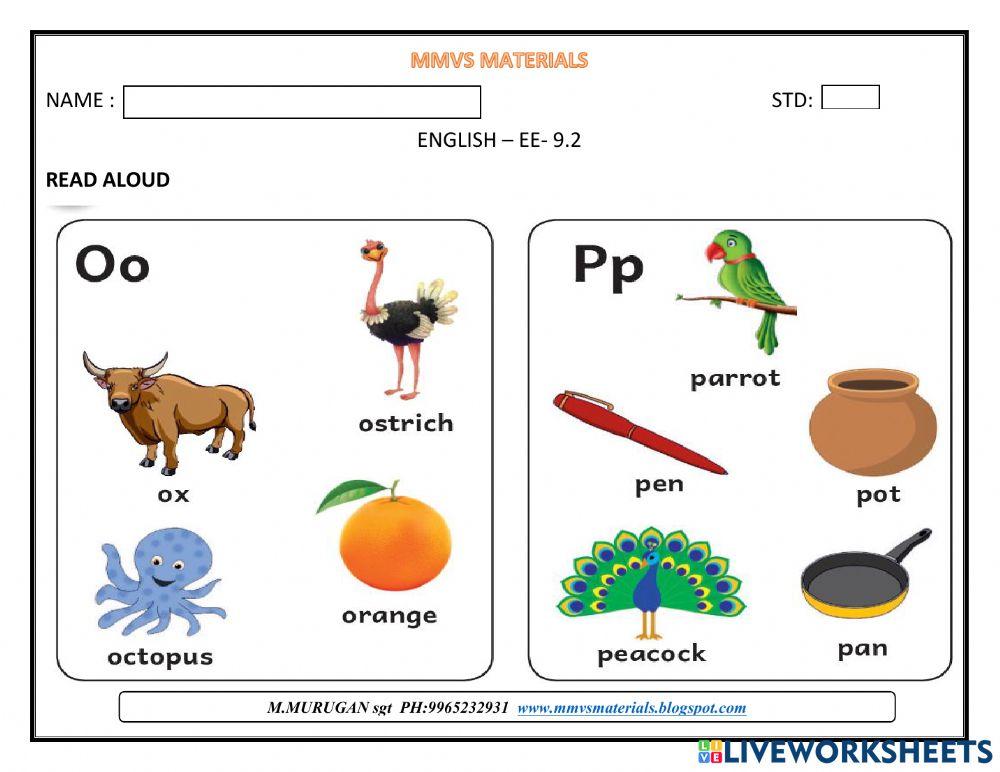 MMVS MATERIALS

NAME :

STD:

ENGLISH – EE- 9.2

READ ALOUD

Oo

ostrich

ox

orange

octopus

Pp

parrot

pen

pot

peacock

pan

M.MURUGAN sgt PH:9965232931 www.mmvsmaterials.blogspot.com

LIVEWORKSHEETS